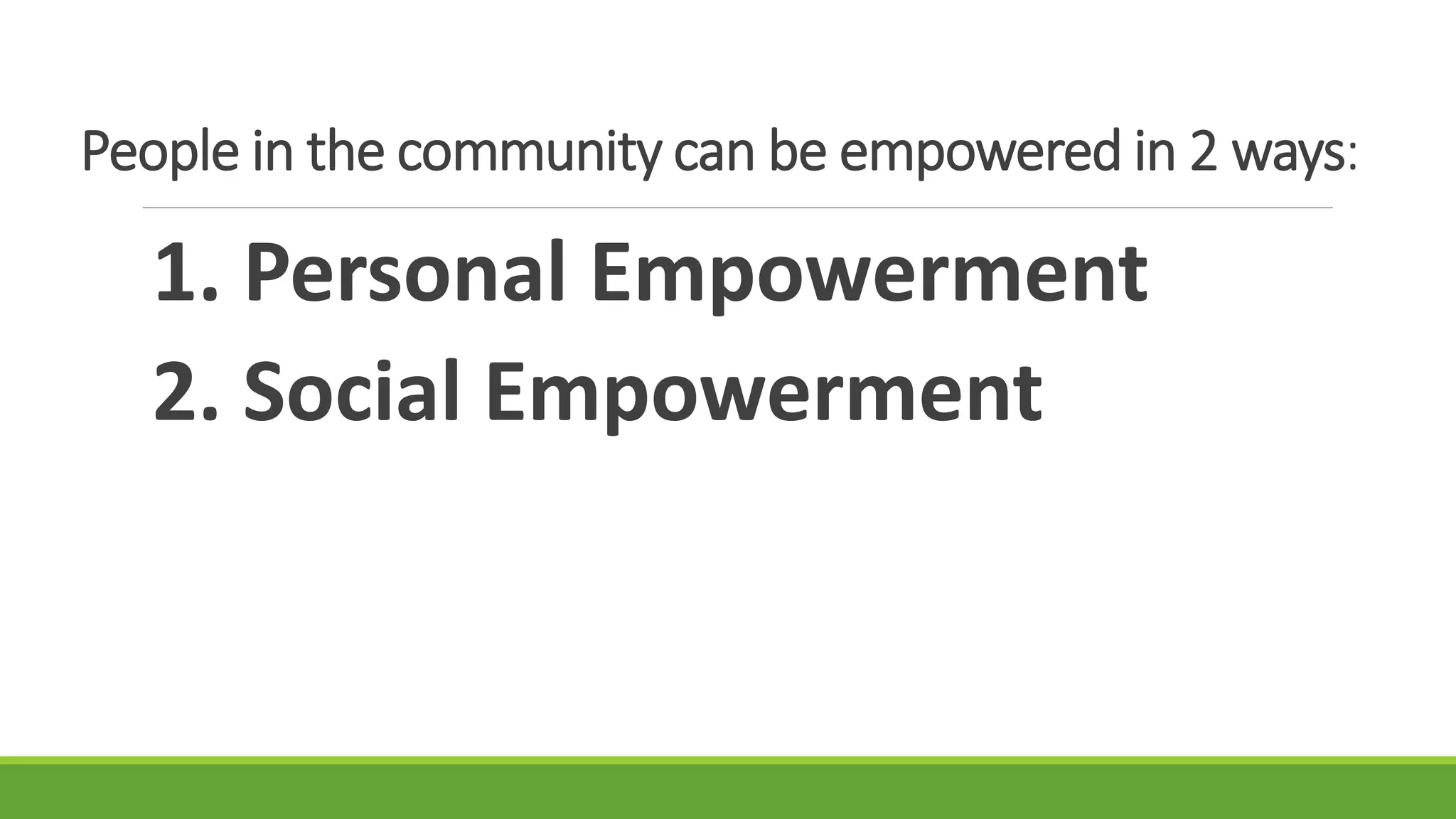 People in the community can be empowered in 2 ways:

1. Personal Empowerment
2. Social Empowerment